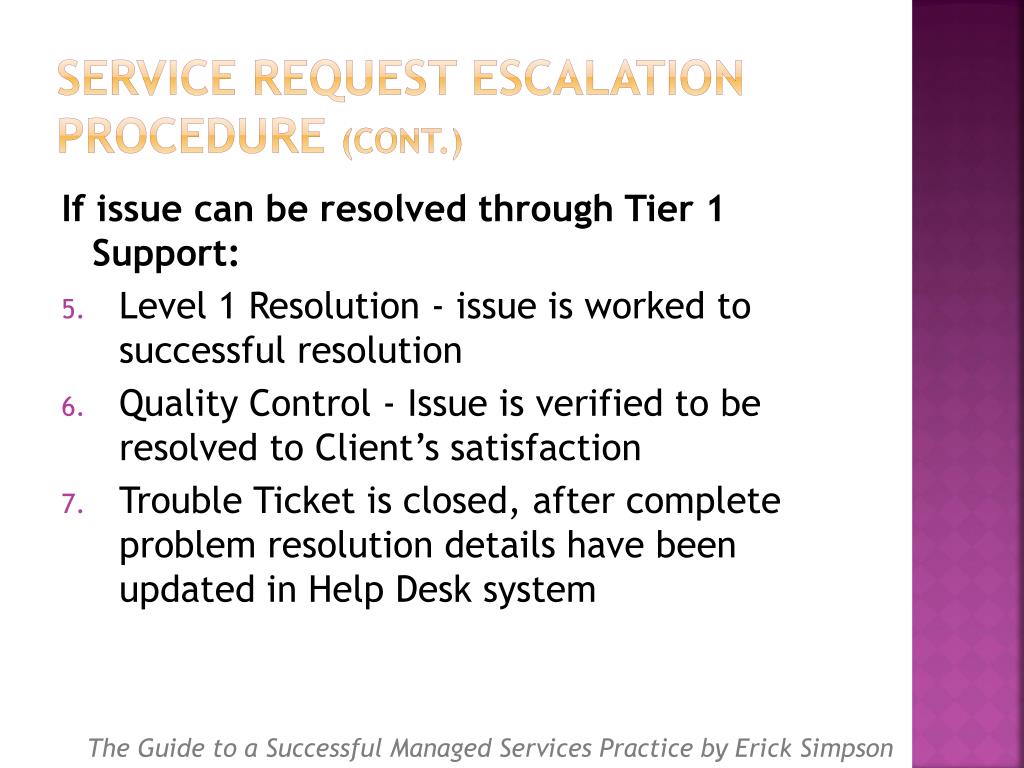 SERVICE REQUEST ESCALATION PROCEDURE (CONT.)

If issue can be resolved through Tier 1 Support:

5. Level 1 Resolution - issue is worked to successful resolution
6. Quality Control - Issue is verified to be resolved to Client's satisfaction
7. Trouble Ticket is closed, after complete problem resolution details have been updated in Help Desk system

The Guide to a Successful Managed Services Practice by Erick Simpson